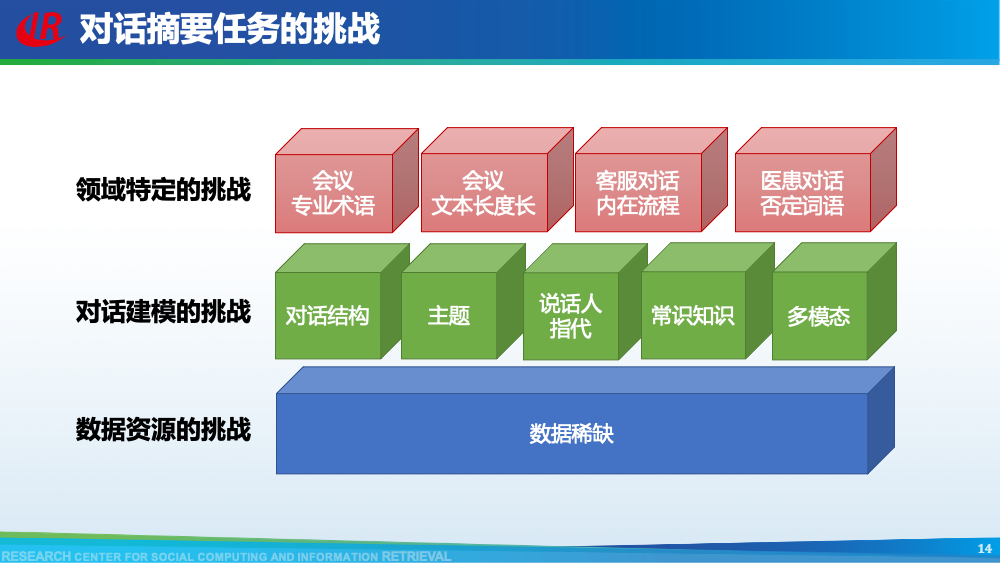 IR 对话摘要任务的挑战

领域特定的挑战

会议
专业术语

会议
文本长度长

客服对话
内在流程

医患对话
否定词语

对话建模的挑战

对话结构

主题

说话人
指代

常识知识

多模态

数据资源的挑战

数据稀缺

RESEARCH CENTER FOR SOCIAL COMPUTING AND INFORMATION RETRIEVAL

14